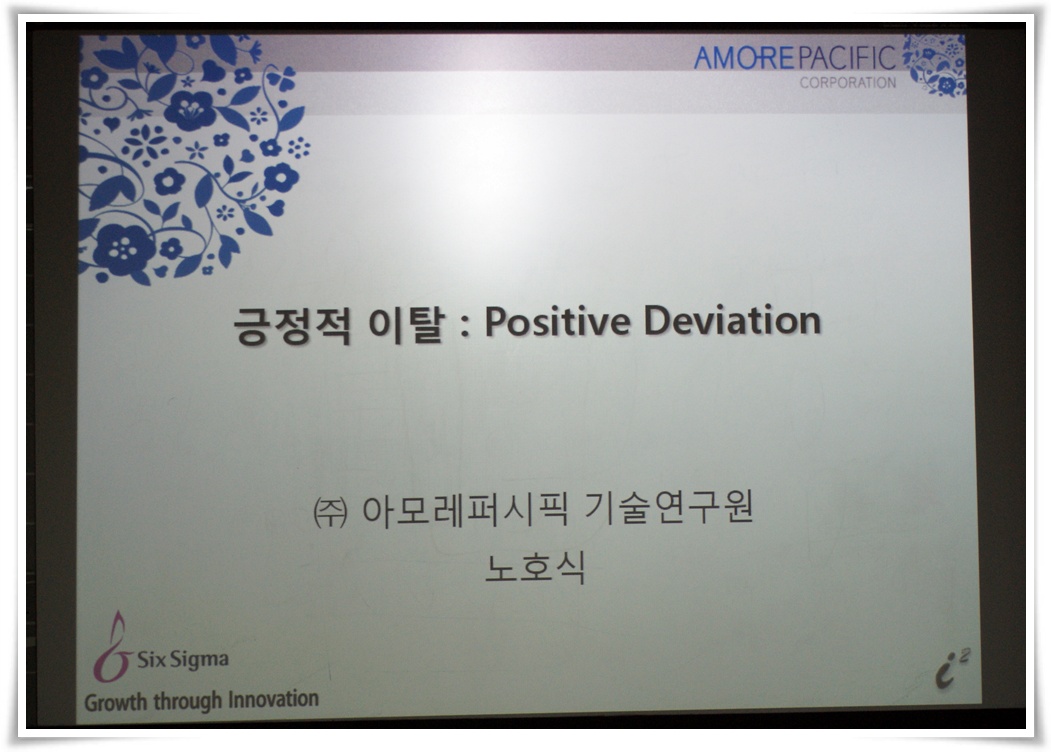 AMOREPACIFIC
CORPORATION

긍정적 이탈 : Positive Deviation

㈜ 아모레퍼시픽 기술연구원
노호식

Six Sigma
Growth through Innovation

$i^2$